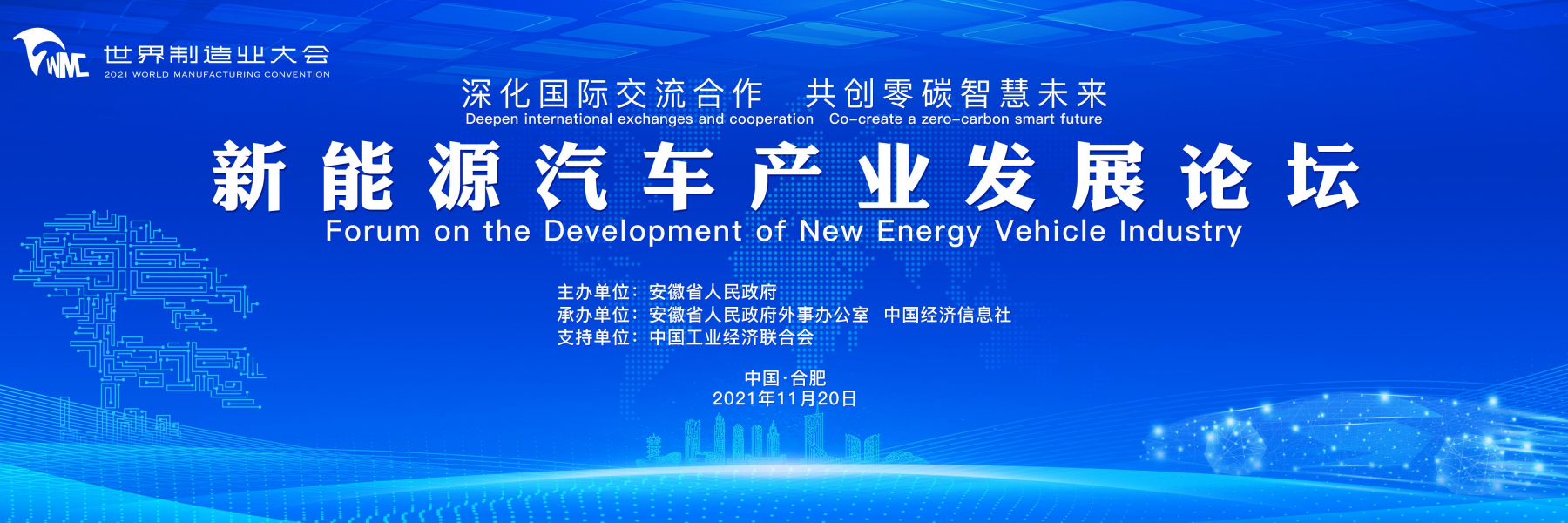 WMC 世界制造业大会
2021 WORLD MANUFACTURING CONVENTION

深化国际交流合作 共创零碳智慧未来
Deepen international exchanges and cooperation Co-create a zero-carbon smart future

新能源汽车产业发展论坛
Forum on the Development of New Energy Vehicle Industry

主办单位：安徽省人民政府
承办单位：安徽省人民政府外事办公室 中国经济信息社
支持单位：中国工业经济联合会

中国·合肥
2021年11月20日